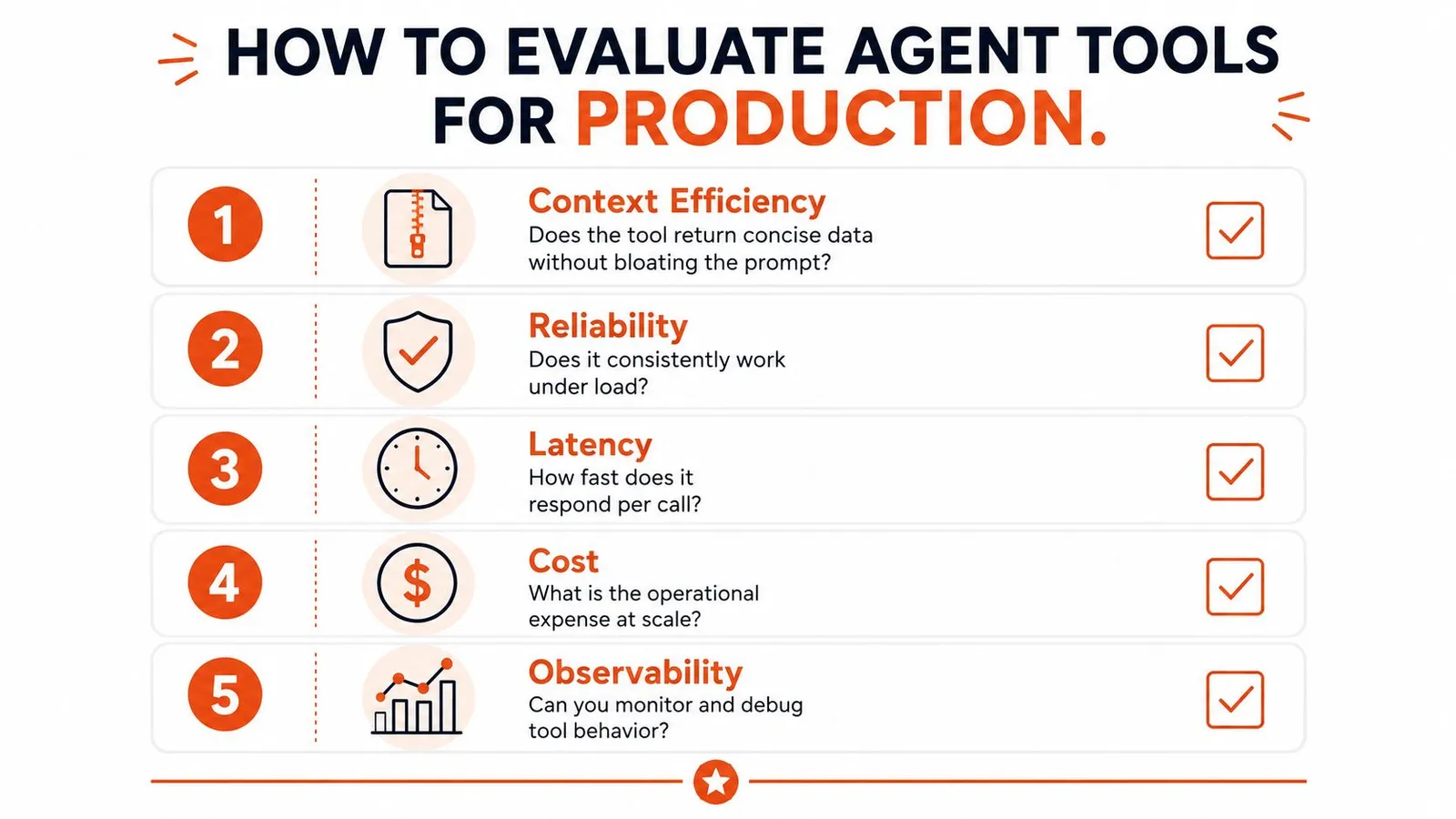 HOW TO EVALUATE AGENT TOOLS FOR PRODUCTION.

1

Context Efficiency
Does the tool return concise data without bloating the prompt?

2

Reliability
Does it consistently work under load?

3

Latency
How fast does it respond per call?

4

$

Cost
What is the operational expense at scale?

5

Observability
Can you monitor and debug tool behavior?